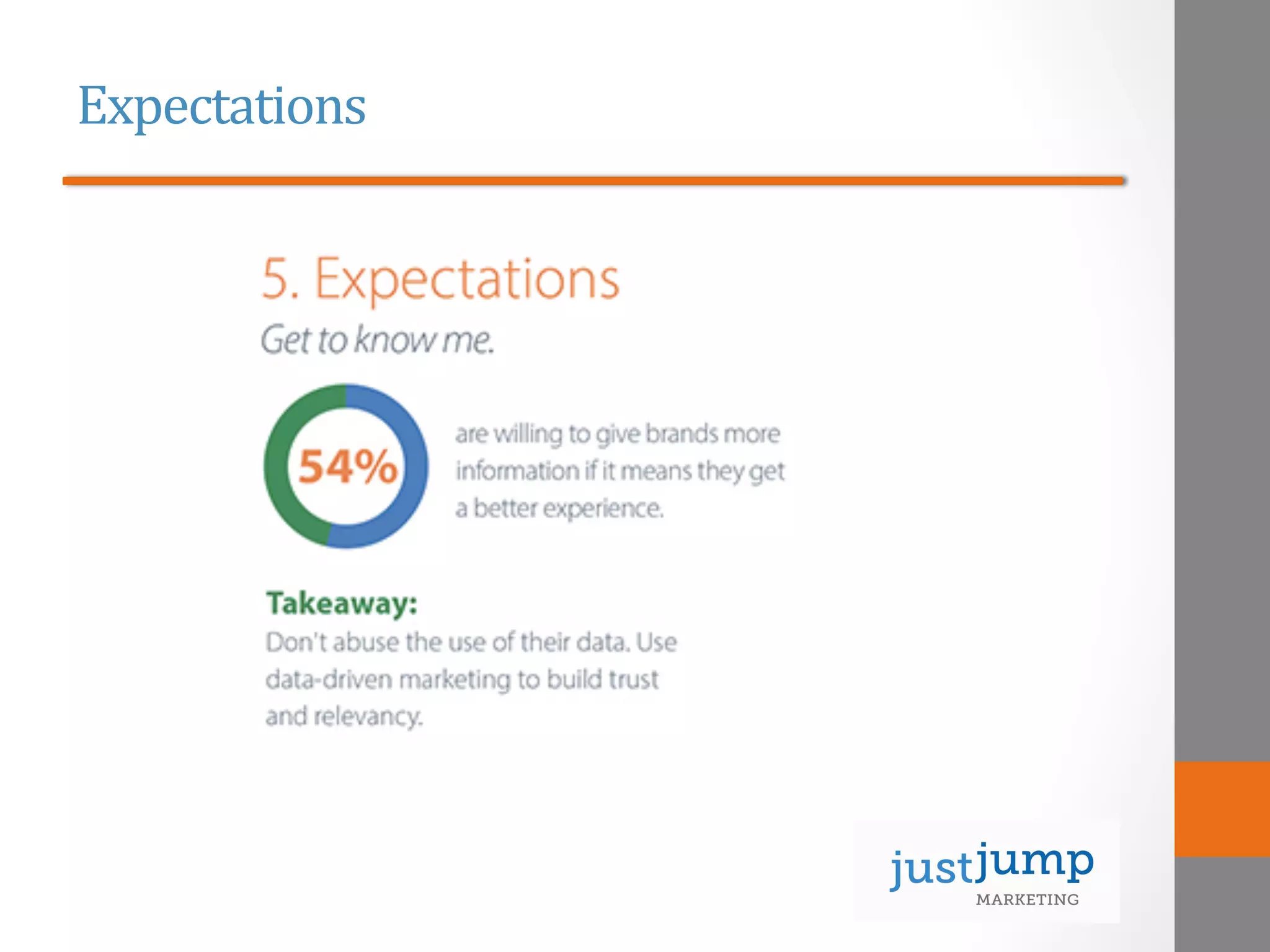 Expectations

5. Expectations

Get to know me.

54%

are willing to give brands more information if it means they get a better experience.

Takeaway:

Don't abuse the use of their data. Use data-driven marketing to build trust and relevancy.

justjump
MARKETING